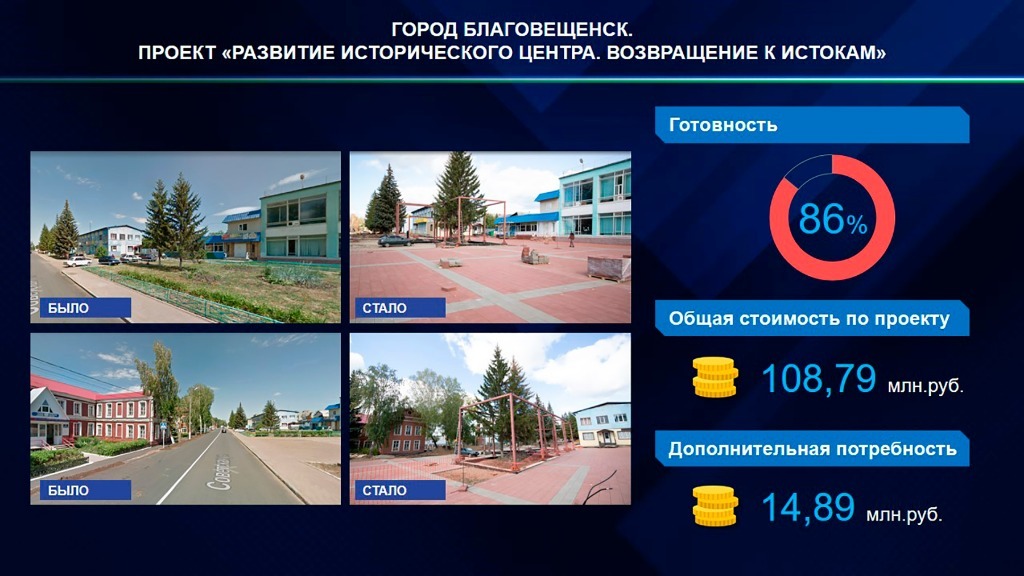 ГОРОД БЛАГОВЕЩЕНСК.
ПРОЕКТ «РАЗВИТИЕ ИСТОРИЧЕСКОГО ЦЕНТРА. ВОЗВРАЩЕНИЕ К ИСТОКАМ»

БЫЛО

СТАЛО

БЫЛО

СТАЛО

Готовность

86%

Общая стоимость по проекту

108,79 млн.руб.

Дополнительная потребность

14,89 млн.руб.